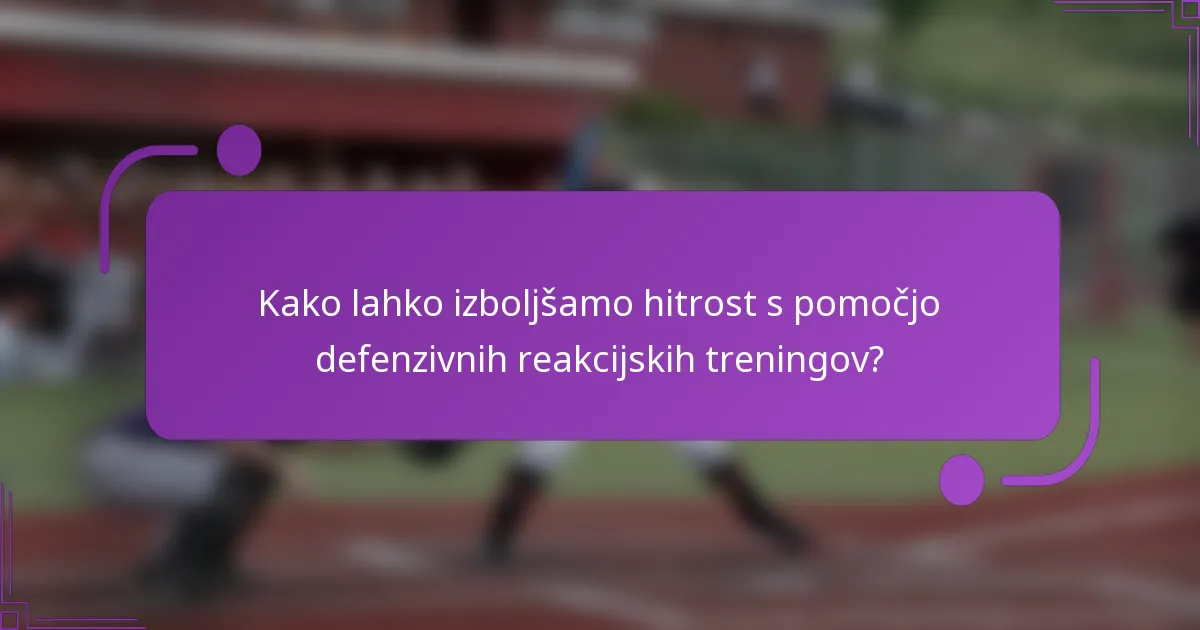 Kako lahko izboljšamo hitrost s pomočjo defenzivnih reakcijskih treningov?